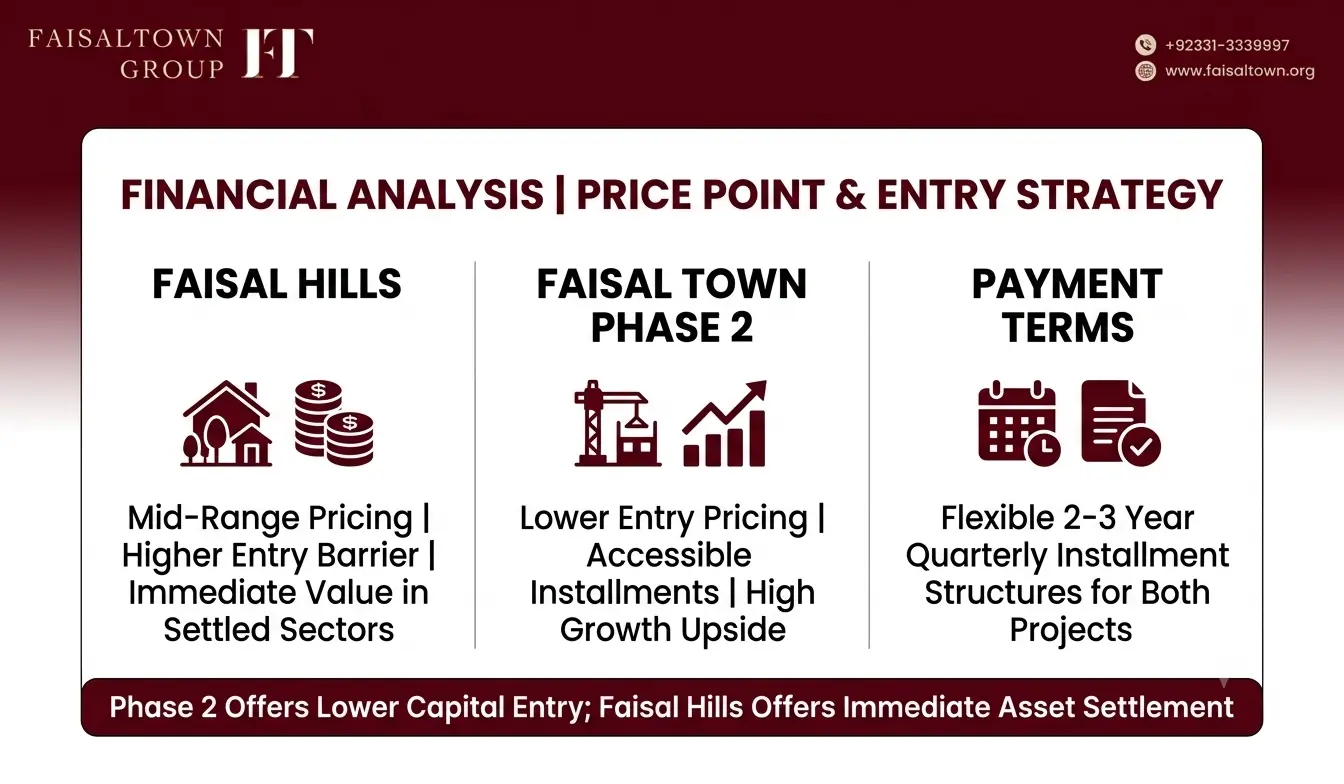 FAISALTOWN GROUP FT

+92331-3339997
www.faisaltown.org

FINANCIAL ANALYSIS | PRICE POINT & ENTRY STRATEGY

FAISAL HILLS

$ $

Mid-Range Pricing | Higher Entry Barrier | Immediate Value in Settled Sectors

FAISAL TOWN PHASE 2

Lower Entry Pricing | Accessible Installments | High Growth Upside

PAYMENT TERMS

Flexible 2-3 Year Quarterly Installment Structures for Both Projects

Phase 2 Offers Lower Capital Entry; Faisal Hills Offers Immediate Asset Settlement